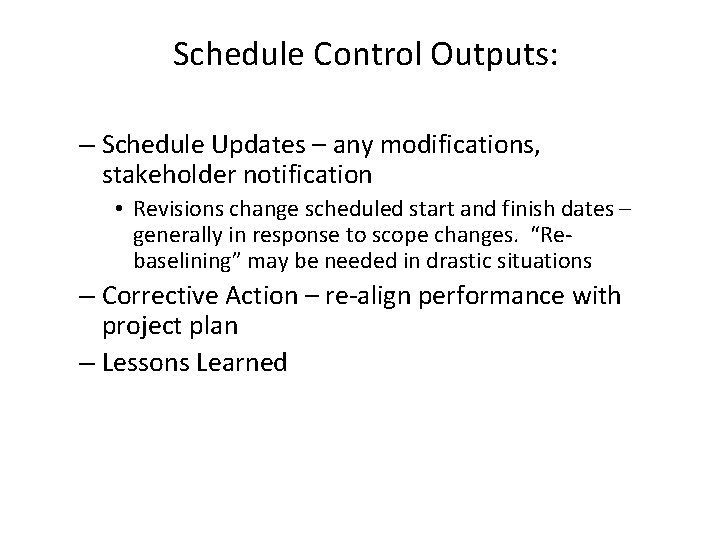 Schedule Control Outputs:

– Schedule Updates – any modifications, stakeholder notification

• Revisions change scheduled start and finish dates – generally in response to scope changes. “Re-baselining” may be needed in drastic situations

– Corrective Action – re-align performance with project plan

– Lessons Learned